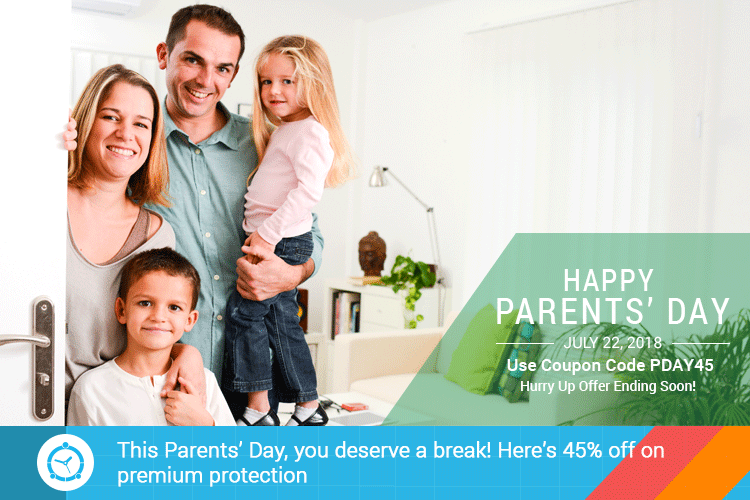 HAPPY
PARENTS' DAY

JULY 22, 2018

Use Coupon Code PDAY45

Hurry Up Offer Ending Soon!

This Parents' Day, you deserve a break! Here's 45% off on premium protection